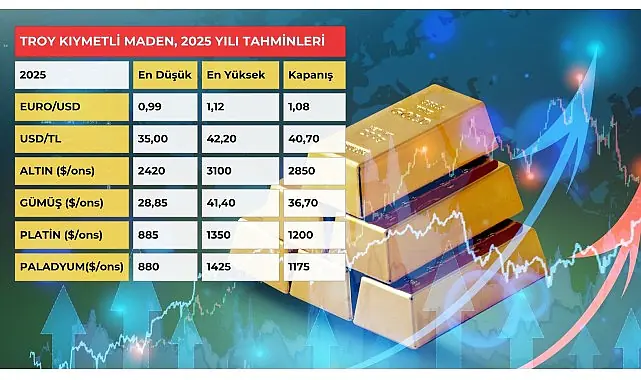 TROY KIYMETLİ MADEN, 2025 YILI TAHMİNLERİ

| 2025 | En Düşük | En Yüksek | Kapanış |
|---|---|---|---|
| EURO/USD | 0,99 | 1,12 | 1,08 |
| USD/TL | 35,00 | 42,20 | 40,70 |
| ALTIN ($/ons) | 2420 | 3100 | 2850 |
| GÜMÜŞ ($/ons) | 28,85 | 41,40 | 36,70 |
| PLATİN ($/ons) | 885 | 1350 | 1200 |
| PALADYUM($/ons) | 880 | 1425 | 1175 |